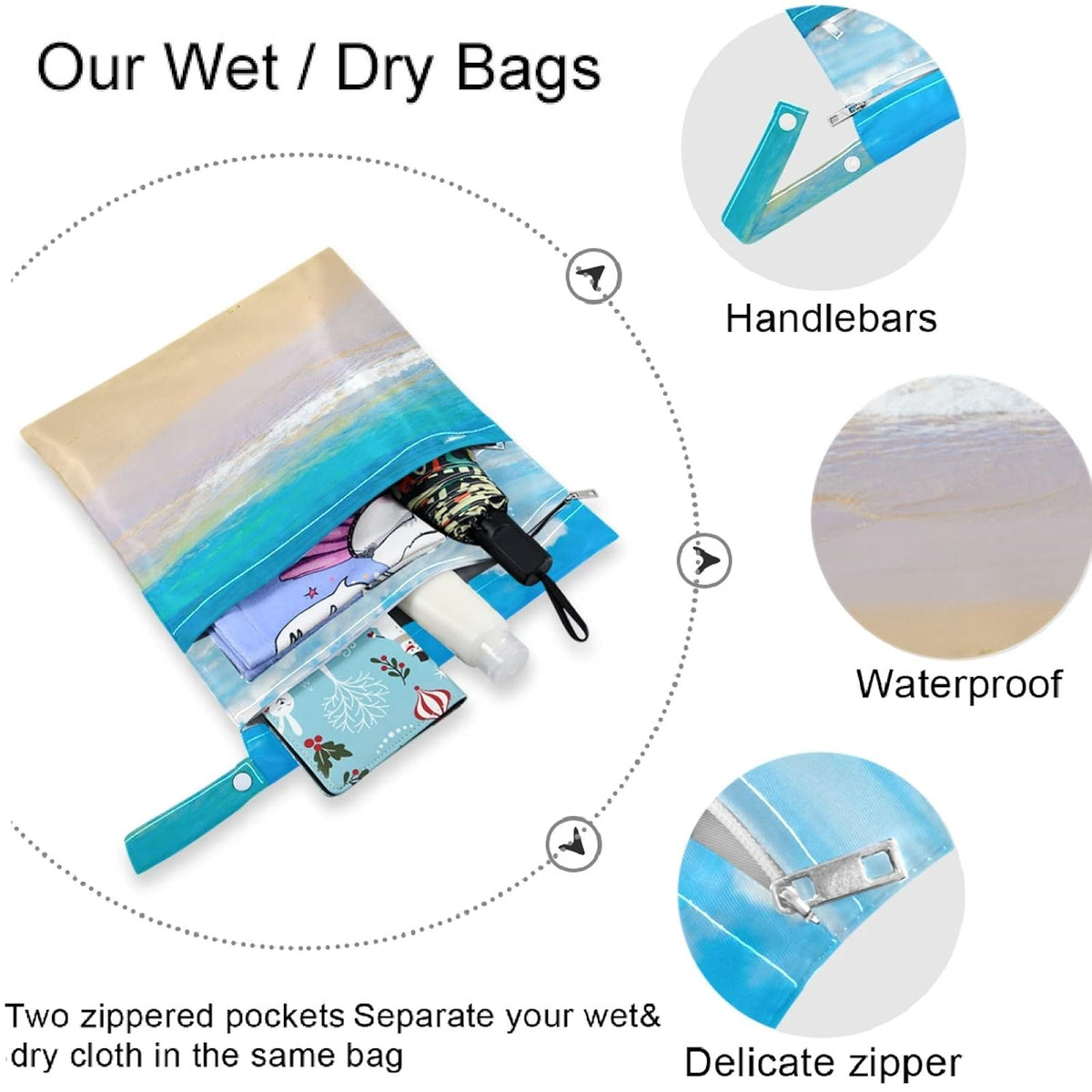 Our Wet / Dry Bags

Handlebars

Waterproof

Delicate zipper

Two zippered pockets Separate your wet& dry cloth in the same bag